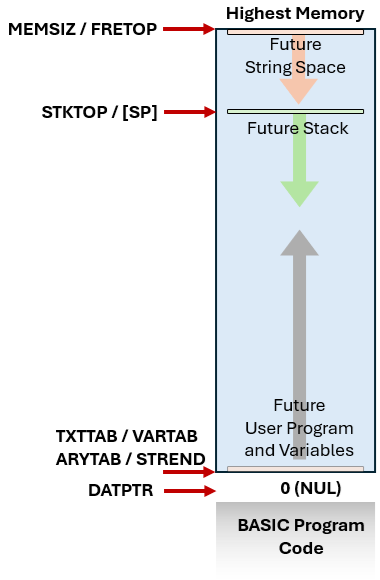 Highest Memory

MEMSIZ / FRETOP

Future String Space

STKTOP / [SP]

Future Stack

Future User Program and Variables

TXTTAB / VARTAB
ARYTAB / STREND

DATPTR

0 (NUL)

BASIC Program Code